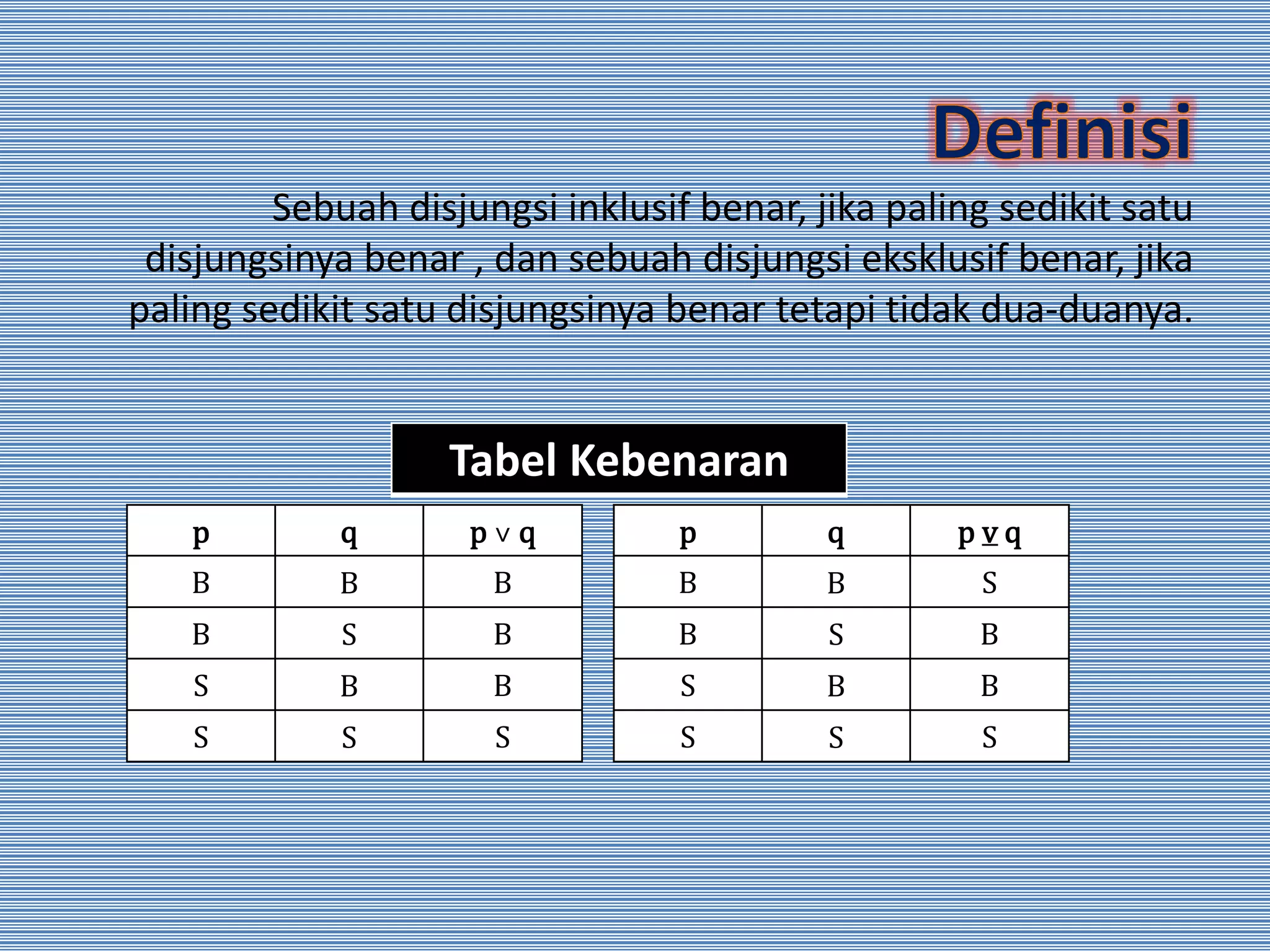 Definisi

Sebuah disjungsi inklusif benar, jika paling sedikit satu disjungsinya benar , dan sebuah disjungsi eksklusif benar, jika paling sedikit satu disjungsinya benar tetapi tidak dua-duanya.

Tabel Kebenaran

| p | q | $p \vee q$ |
|---|---|---|
| B | B | B |
| B | S | B |
| S | B | B |
| S | S | S |

| p | q | $p \veebar q$ |
|---|---|---|
| B | B | S |
| B | S | B |
| S | B | B |
| S | S | S |